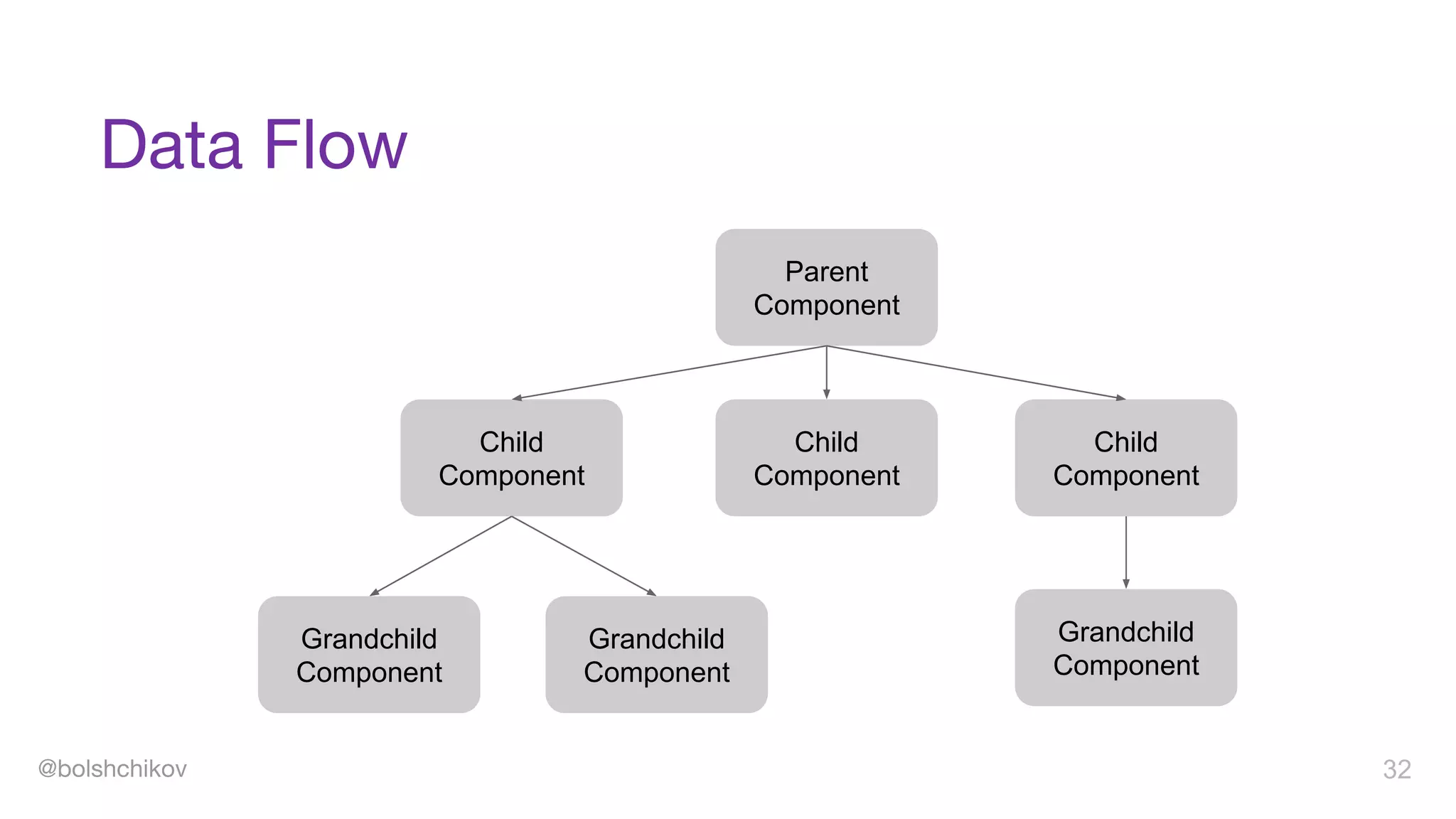 Data Flow

Parent Component

Child Component

Child Component

Child Component

Grandchild Component

Grandchild Component

Grandchild Component

@bolshchikov

32